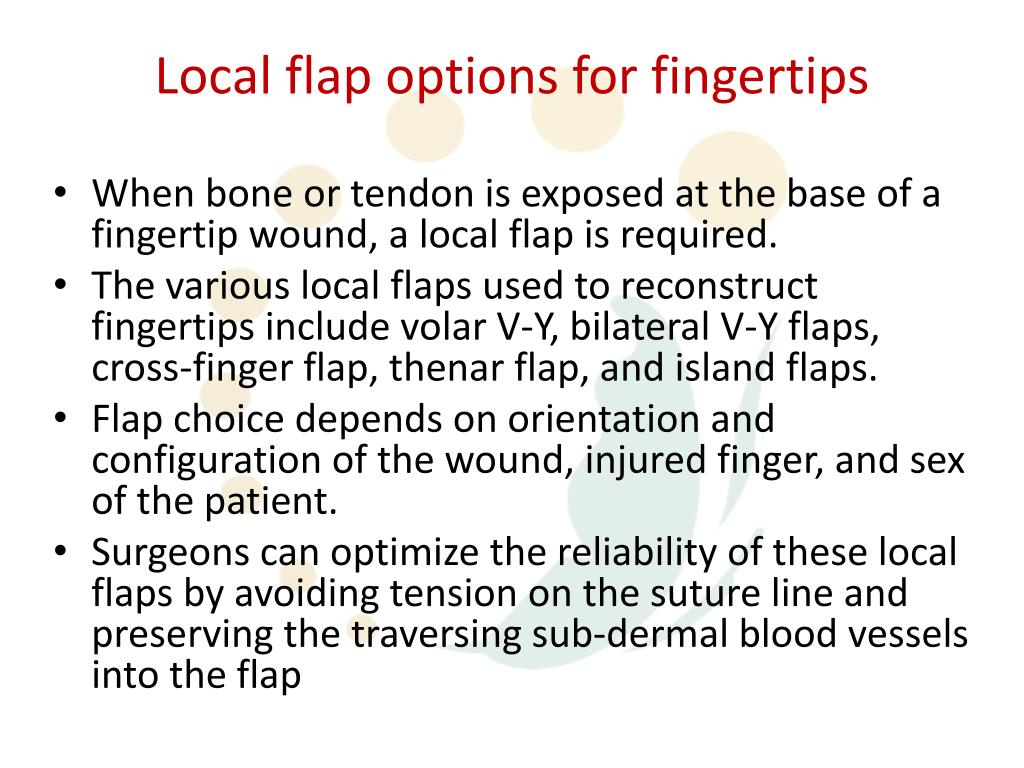 Local flap options for fingertips

• When bone or tendon is exposed at the base of a fingertip wound, a local flap is required.
• The various local flaps used to reconstruct fingertips include volar V-Y, bilateral V-Y flaps, cross-finger flap, thenar flap, and island flaps.
• Flap choice depends on orientation and configuration of the wound, injured finger, and sex of the patient.
• Surgeons can optimize the reliability of these local flaps by avoiding tension on the suture line and preserving the traversing sub-dermal blood vessels into the flap